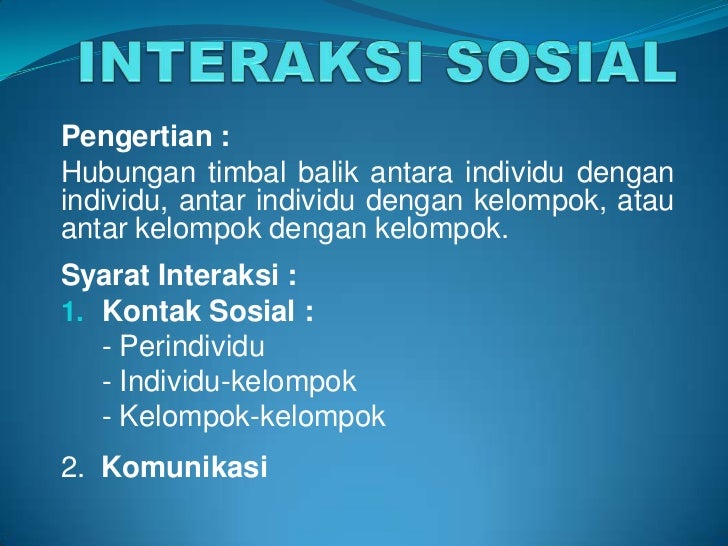 INTERAKSI SOSIAL

Pengertian :

Hubungan timbal balik antara individu dengan individu, antar individu dengan kelompok, atau antar kelompok dengan kelompok.

Syarat Interaksi :

1. Kontak Sosial :
- Perindividu
- Individu-kelompok
- Kelompok-kelompok

2. Komunikasi